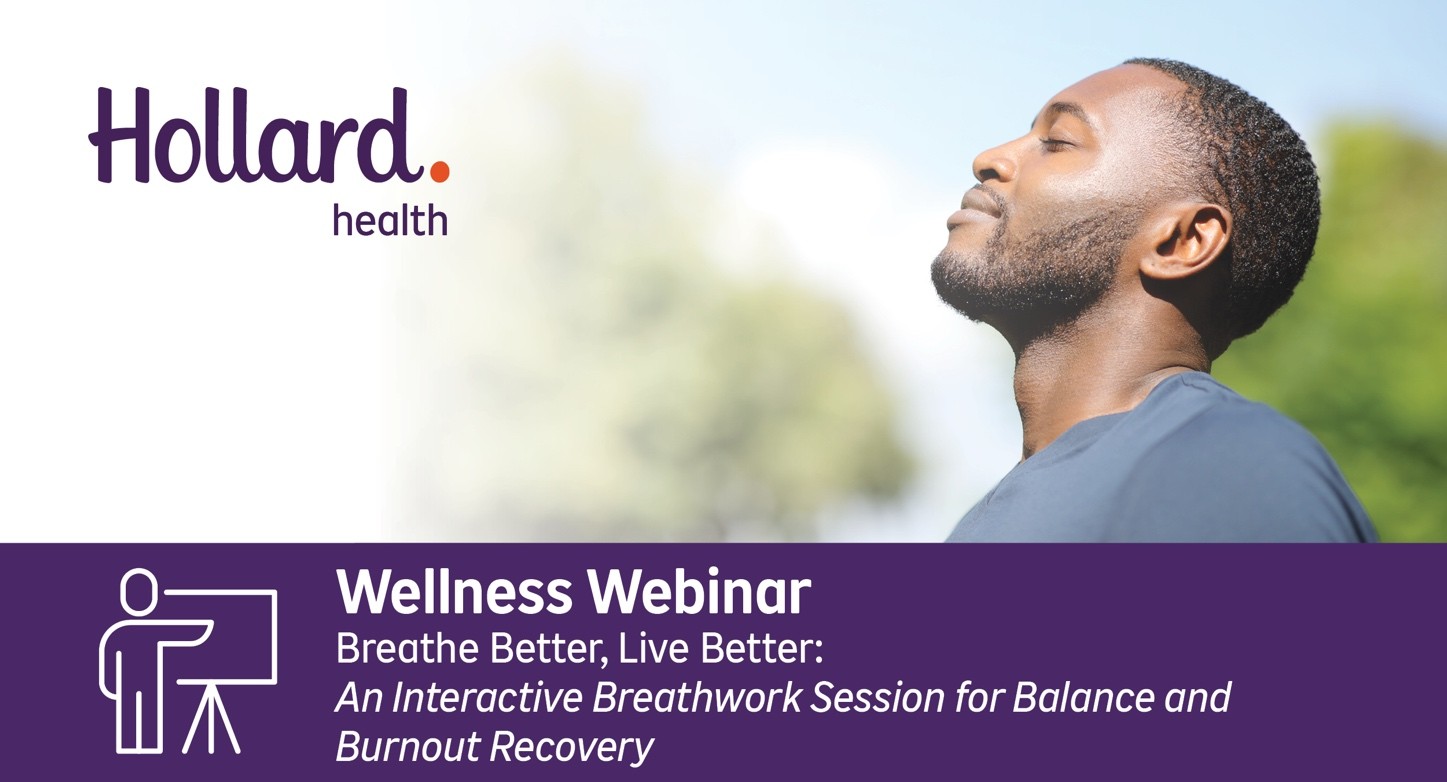 Hollard.
health

Wellness Webinar
Breathe Better, Live Better:
An Interactive Breathwork Session for Balance and Burnout Recovery